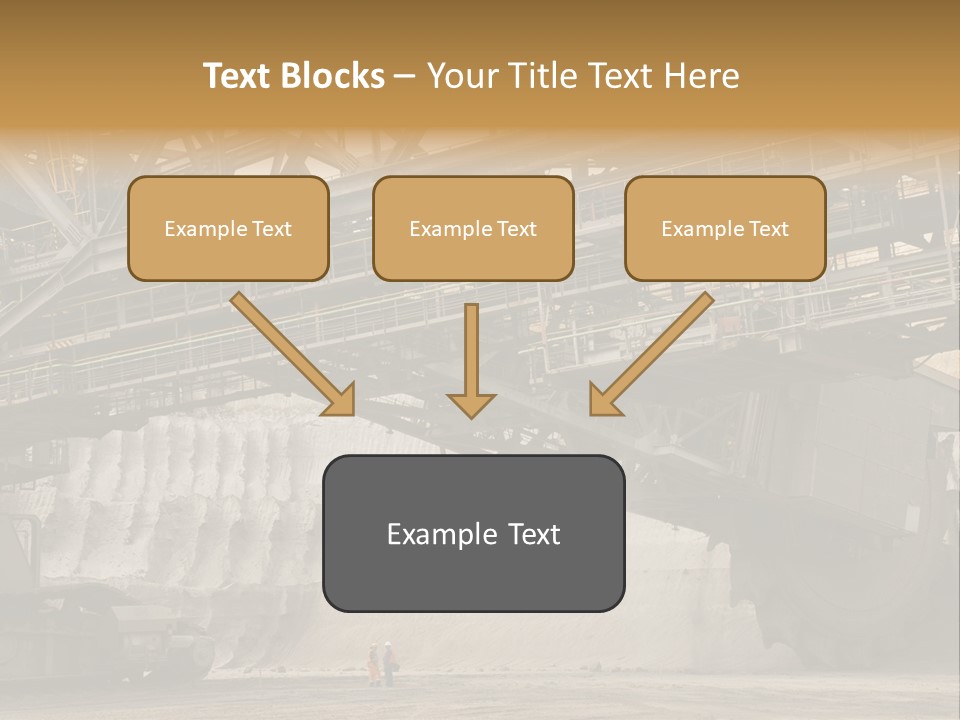 Text Blocks – Your Title Text Here

Example Text

Example Text

Example Text

Example Text